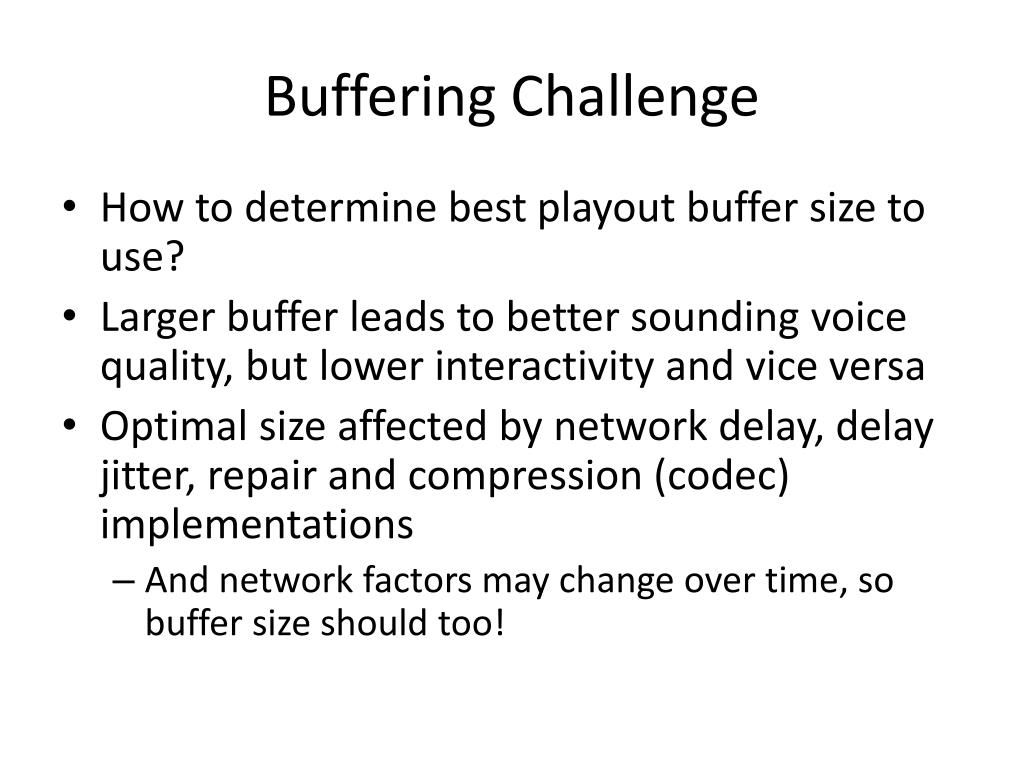 Buffering Challenge

• How to determine best playout buffer size to use?
• Larger buffer leads to better sounding voice quality, but lower interactivity and vice versa
• Optimal size affected by network delay, delay jitter, repair and compression (codec) implementations
– And network factors may change over time, so buffer size should too!